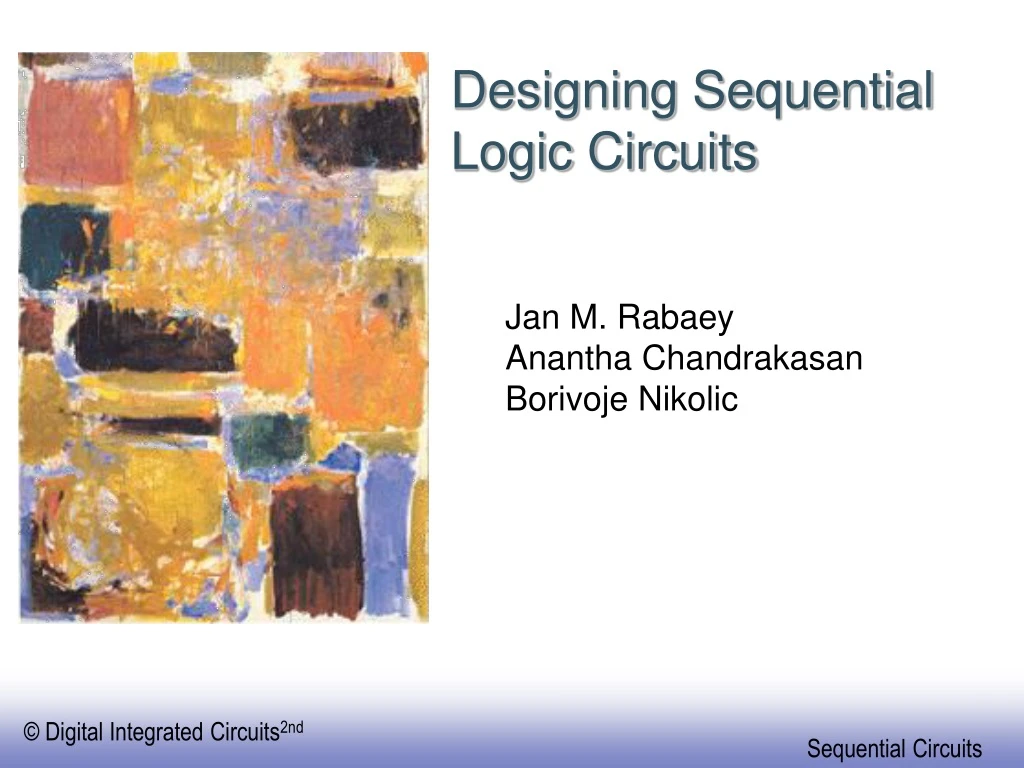 Designing Sequential Logic Circuits

Jan M. Rabaey
Anantha Chandrakasan
Borivoje Nikolic

© Digital Integrated Circuits$^{2nd}$

Sequential Circuits